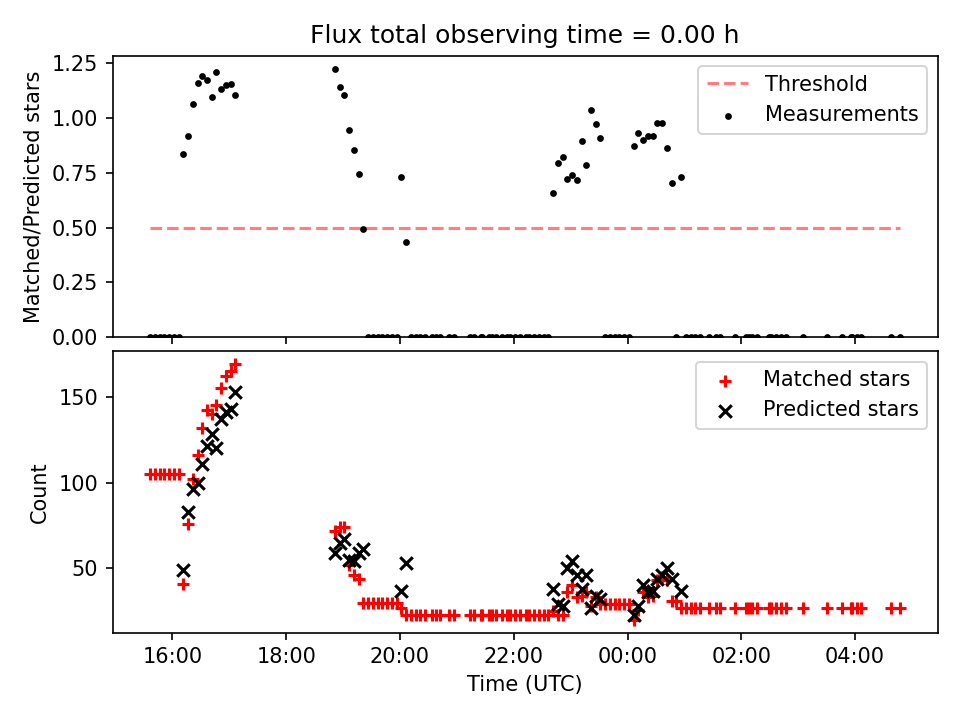 Flux total observing time = 0.00 h

Matched/Predicted stars

1.25
1.00
0.75
0.50
0.25
0.00

Threshold
Measurements

Count

150
100
50

Matched stars
Predicted stars

16:00
18:00
20:00
22:00
00:00
02:00
04:00

Time (UTC)